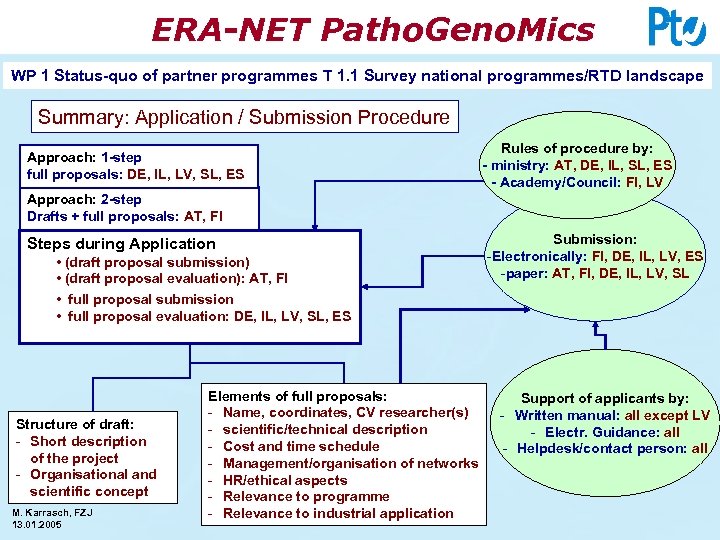 ERA-NET PathoGenoMics

PtJ

WP 1 Status-quo of partner programmes T 1.1 Survey national programmes/RTD landscape

Summary: Application / Submission Procedure

Approach: 1-step
full proposals: DE, IL, LV, SL, ES

Approach: 2-step
Drafts + full proposals: AT, FI

Steps during Application
• (draft proposal submission)
• (draft proposal evaluation): AT, FI
• full proposal submission
• full proposal evaluation: DE, IL, LV, SL, ES

Rules of procedure by:
- ministry: AT, DE, IL, SL, ES
- Academy/Council: FI, LV

Submission:
-Electronically: FI, DE, IL, LV, ES
-paper: AT, FI, DE, IL, LV, SL

Support of applicants by:
- Written manual: all except LV
- Electr. Guidance: all
- Helpdesk/contact person: all

Structure of draft:
- Short description of the project
- Organisational and scientific concept

Elements of full proposals:
- Name, coordinates, CV researcher(s)
- scientific/technical description
- Cost and time schedule
- Management/organisation of networks
- HR/ethical aspects
- Relevance to programme
- Relevance to industrial application

M. Karrasch, FZJ
13.01.2005